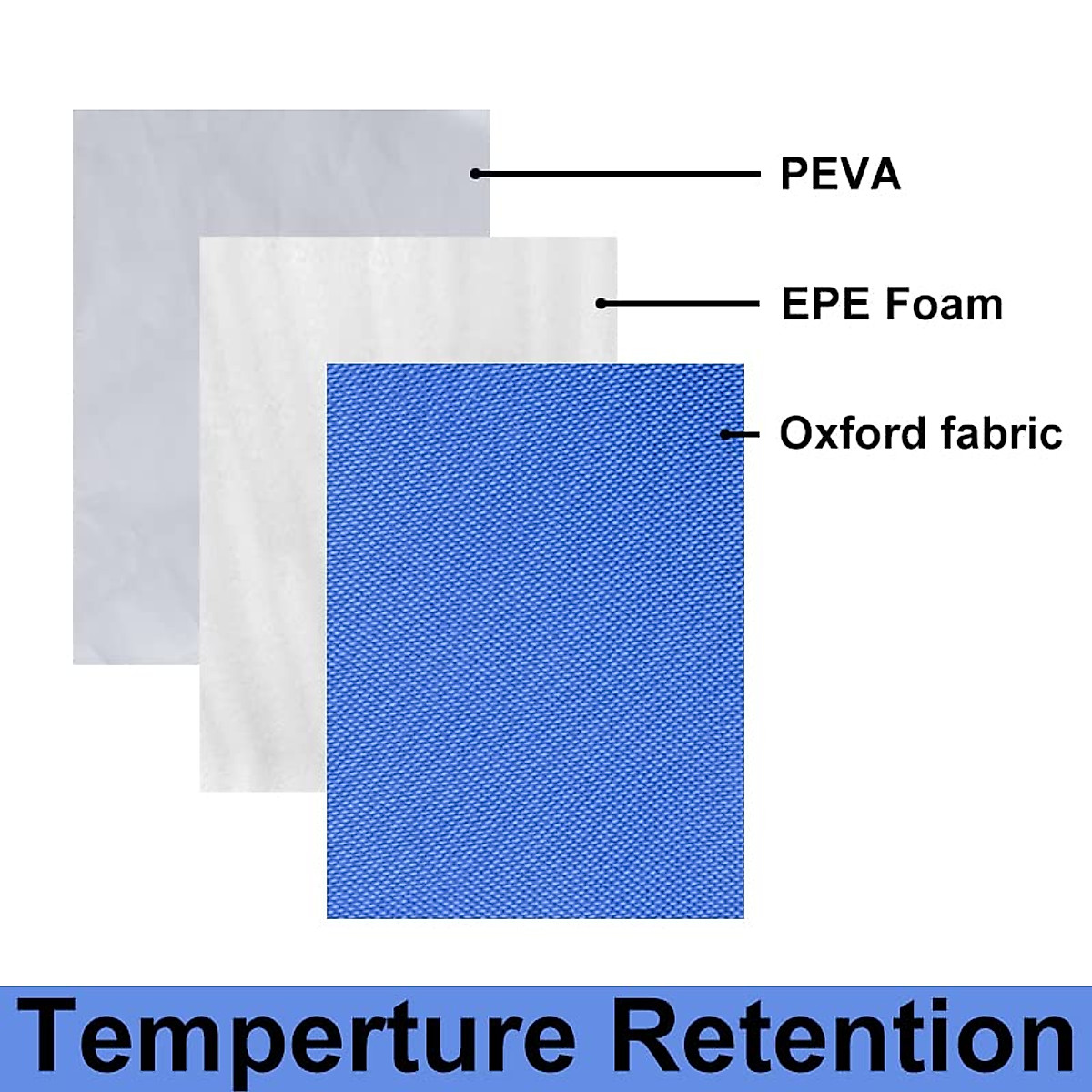 PEVA

EPE Foam

Oxford fabric

Temperture Retention